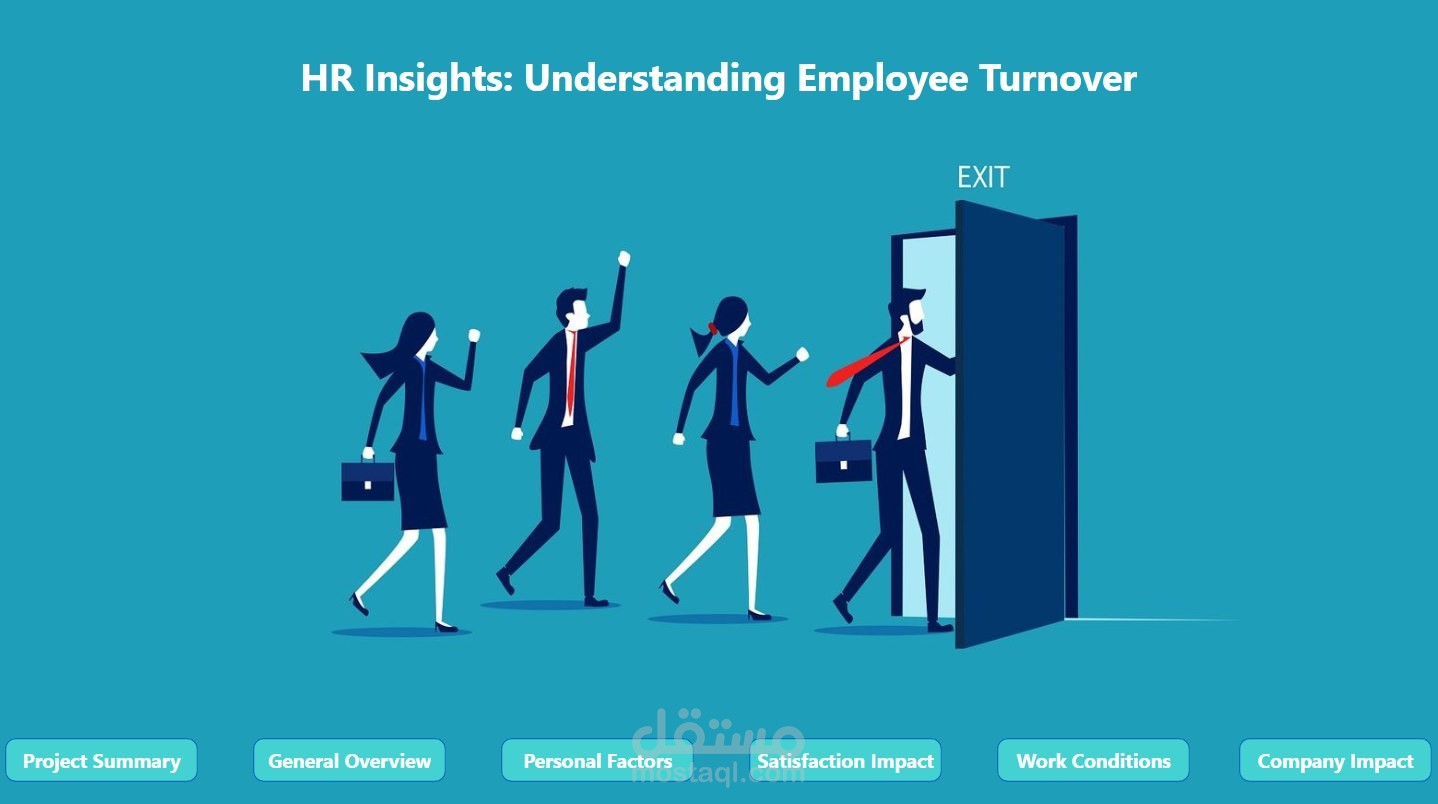 HR Insights: Understanding Employee Turnover

EXIT

Project Summary
General Overview
Personal Factors
Satisfaction Impact
Work Conditions
Company Impact

مستقل
mostaql.com